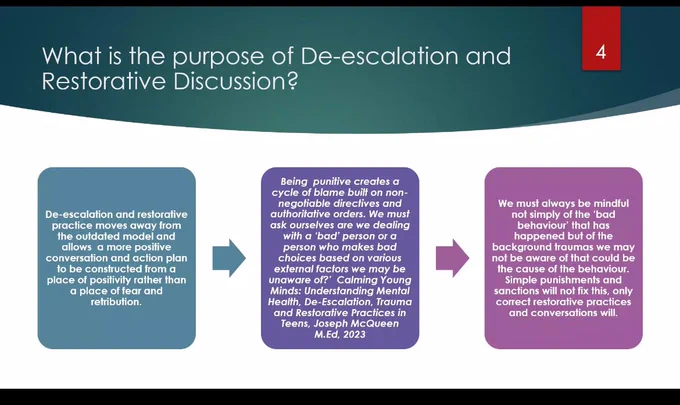 What is the purpose of De-escalation and Restorative Discussion?

4

De-escalation and restorative practice moves away from the outdated model and allows a more positive conversation and action plan to be constructed from a place of positivity rather than a place of fear and retribution.

Being punitive creates a cycle of blame built on non-negotiable directives and authoritative orders. We must ask ourselves are we dealing with a 'bad' person or a person who makes bad choices based on various external factors we may be unaware of?' Calming Young Minds: Understanding Mental Health, De-Escalation, Trauma and Restorative Practices in Teens, Joseph McQueen M.Ed, 2023

We must always be mindful not simply of the 'bad behaviour' that has happened but of the background traumas we may not be aware of that could be the cause of the behaviour. Simple punishments and sanctions will not fix this, only correct restorative practices and conversations will.